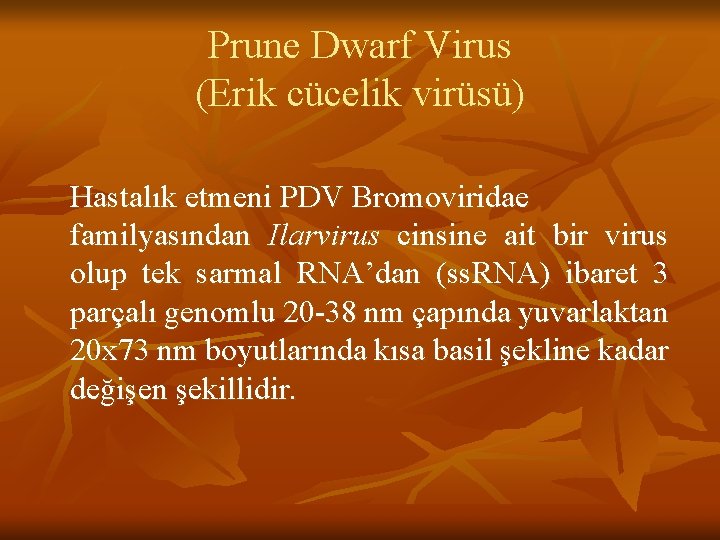 Prune Dwarf Virus
(Erik cücelik virüsü)

Hastalık etmeni PDV Bromoviridae familyasından Ilarvirus cinsine ait bir virus olup tek sarmal RNA’dan (ssRNA) ibaret 3 parçalı genomlu 20-38 nm çapında yuvarlaktan 20x73 nm boyutlarında kısa basil şekline kadar değişen şekillidir.